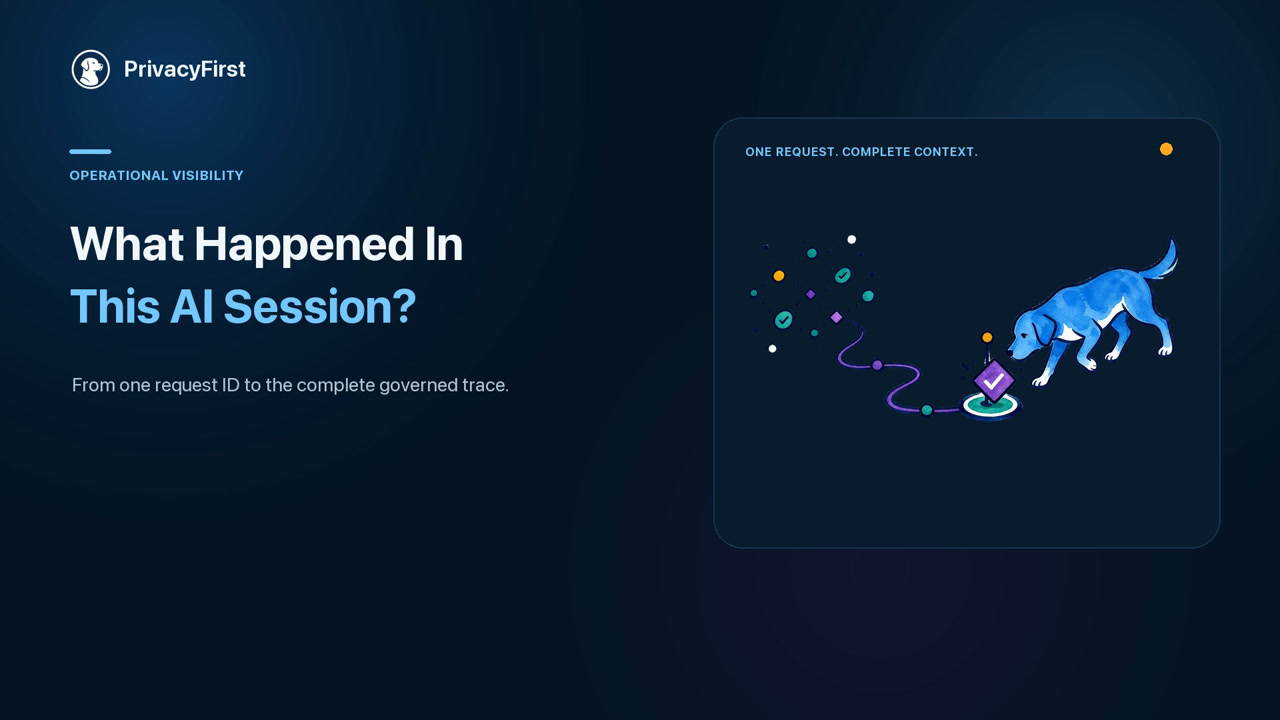 PrivacyFirst

OPERATIONAL VISIBILITY

What Happened In
This AI Session?

From one request ID to the complete governed trace.

ONE REQUEST. COMPLETE CONTEXT.